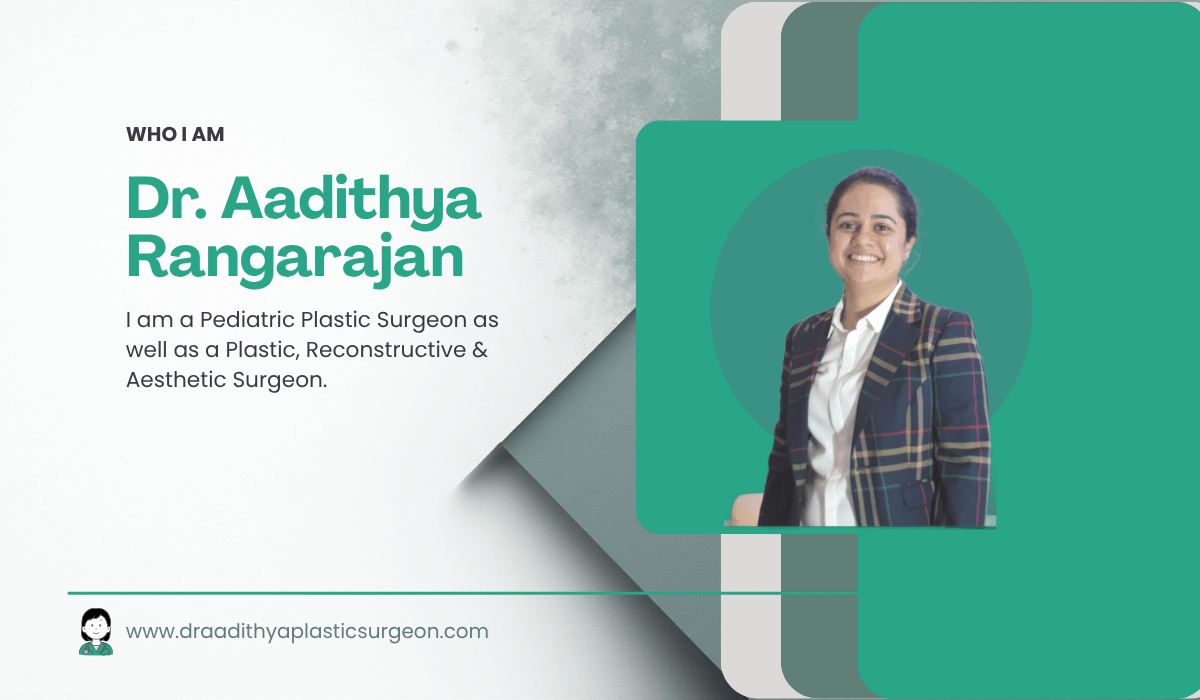 WHO I AM

Dr. Aadithya Rangarajan

I am a Pediatric Plastic Surgeon as well as a Plastic, Reconstructive & Aesthetic Surgeon.

www.draadithyaplasticsurgeon.com